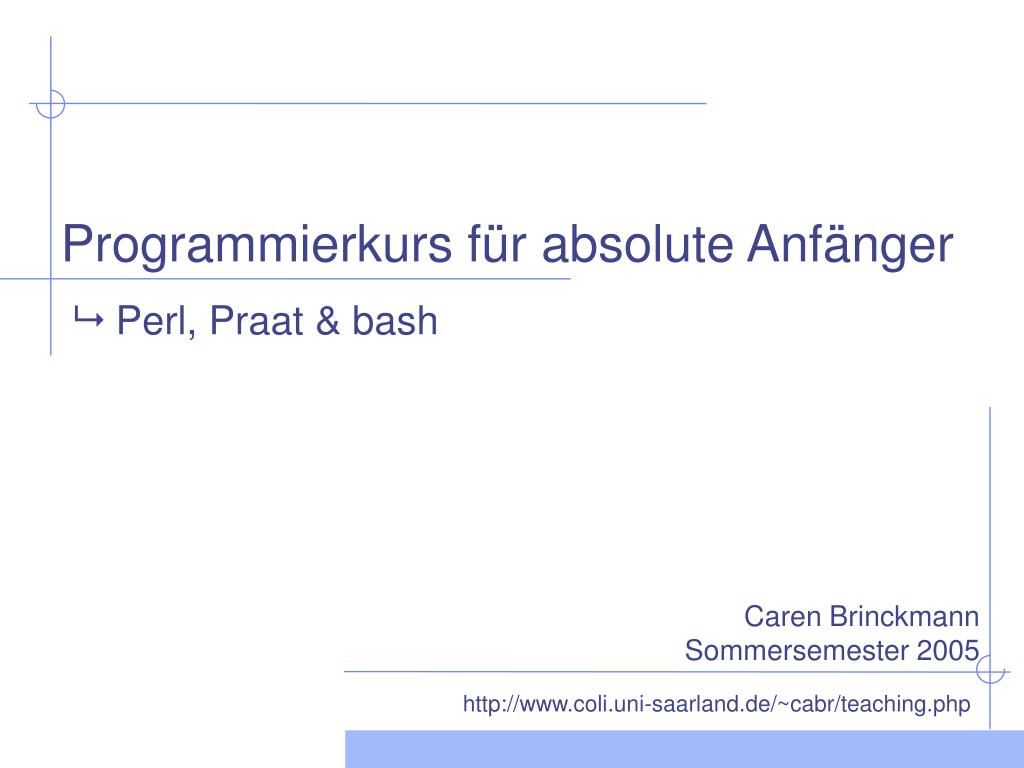 Programmierkurs für absolute Anfänger

↪ Perl, Praat & bash

Caren Brinckmann
Sommersemester 2005

http://www.coli.uni-saarland.de/~cabr/teaching.php